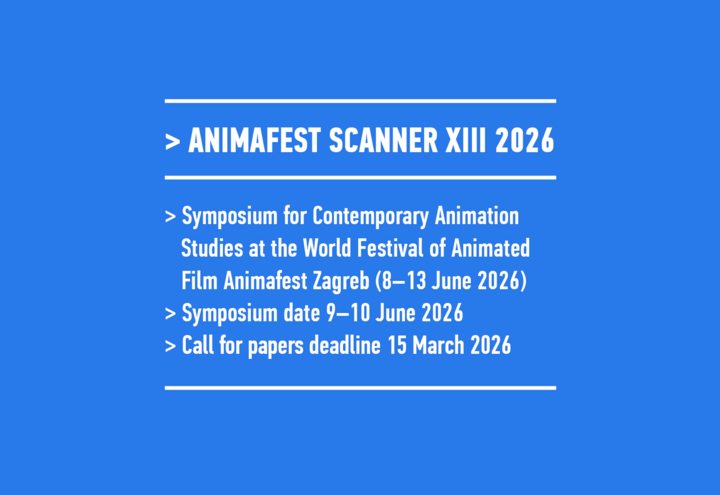 > ANIMAFEST SCANNER XIII 2026

> Symposium for Contemporary Animation Studies at the World Festival of Animated Film Animafest Zagreb (8–13 June 2026)
> Symposium date 9–10 June 2026
> Call for papers deadline 15 March 2026